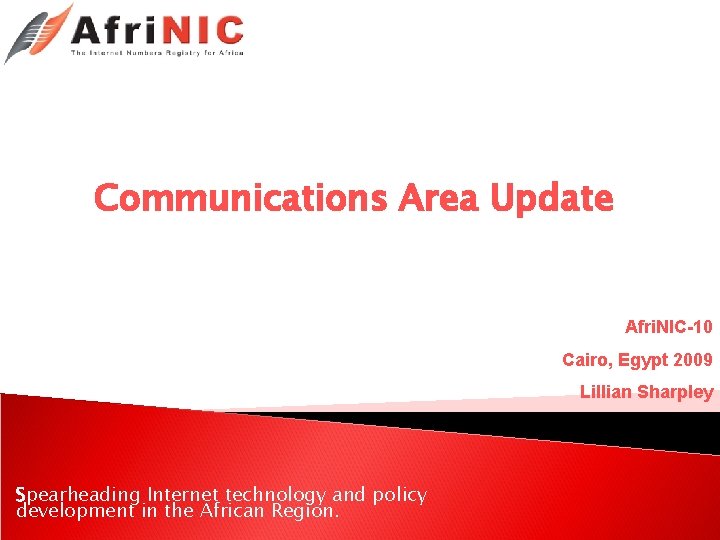 AfriNIC
The Internet Numbers Registry for Africa

Communications Area Update

AfriNIC-10

Cairo, Egypt 2009

Lillian Sharpley

Spearheading Internet technology and policy development in the African Region.